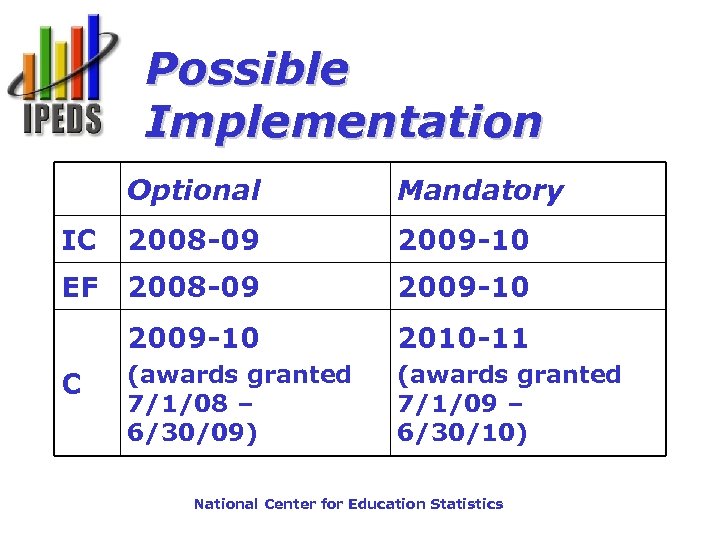 IPEDS

Possible Implementation

| | Optional | Mandatory |
|---|---|---|
| IC | 2008-09 | 2009-10 |
| EF | 2008-09 | 2009-10 |
| C | 2009-10 (awards granted 7/1/08 – 6/30/09) | 2010-11 (awards granted 7/1/09 – 6/30/10) |

National Center for Education Statistics